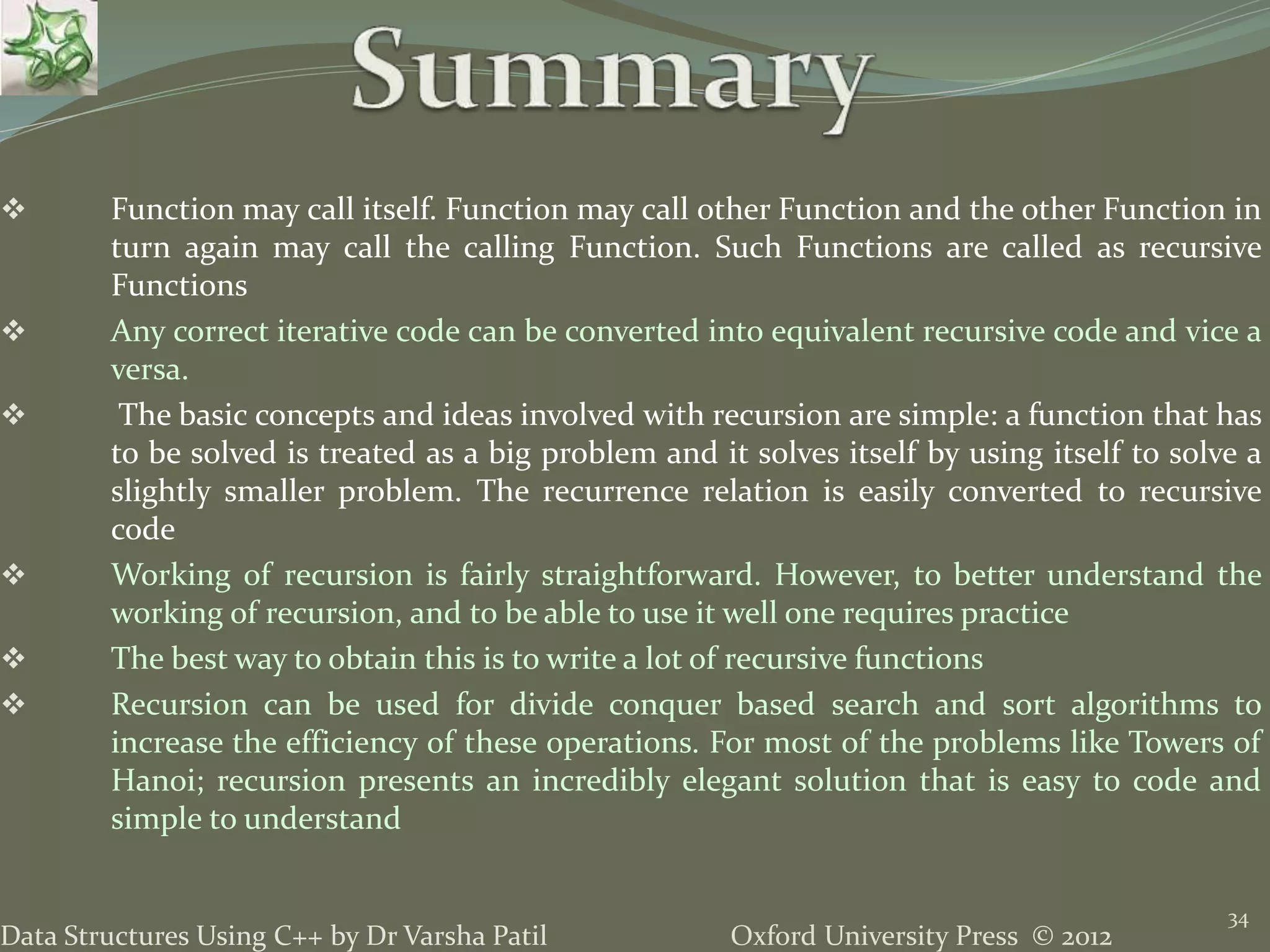 Summary

❖ Function may call itself. Function may call other Function and the other Function in turn again may call the calling Function. Such Functions are called as recursive Functions

❖ Any correct iterative code can be converted into equivalent recursive code and vice a versa.

❖ The basic concepts and ideas involved with recursion are simple: a function that has to be solved is treated as a big problem and it solves itself by using itself to solve a slightly smaller problem. The recurrence relation is easily converted to recursive code

❖ Working of recursion is fairly straightforward. However, to better understand the working of recursion, and to be able to use it well one requires practice

❖ The best way to obtain this is to write a lot of recursive functions

❖ Recursion can be used for divide conquer based search and sort algorithms to increase the efficiency of these operations. For most of the problems like Towers of Hanoi; recursion presents an incredibly elegant solution that is easy to code and simple to understand

Data Structures Using C++ by Dr Varsha Patil Oxford University Press © 2012 34